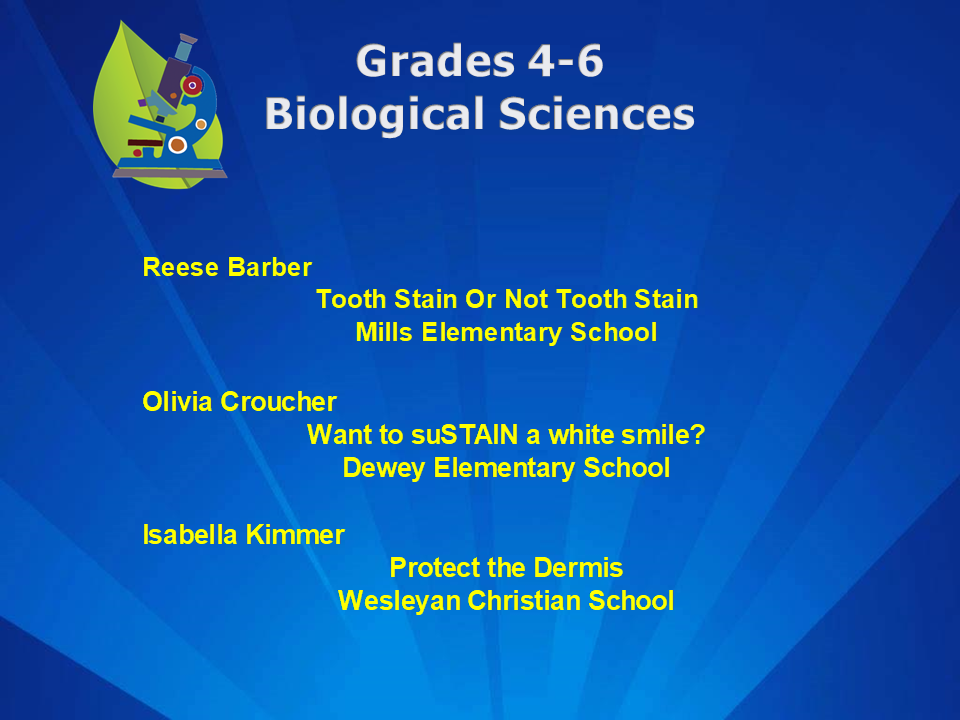 Grades 4-6
Biological Sciences

Reese Barber
Tooth Stain Or Not Tooth Stain
Mills Elementary School

Olivia Croucher
Want to suSTAIN a white smile?
Dewey Elementary School

Isabella Kimmer
Protect the Dermis
Wesleyan Christian School